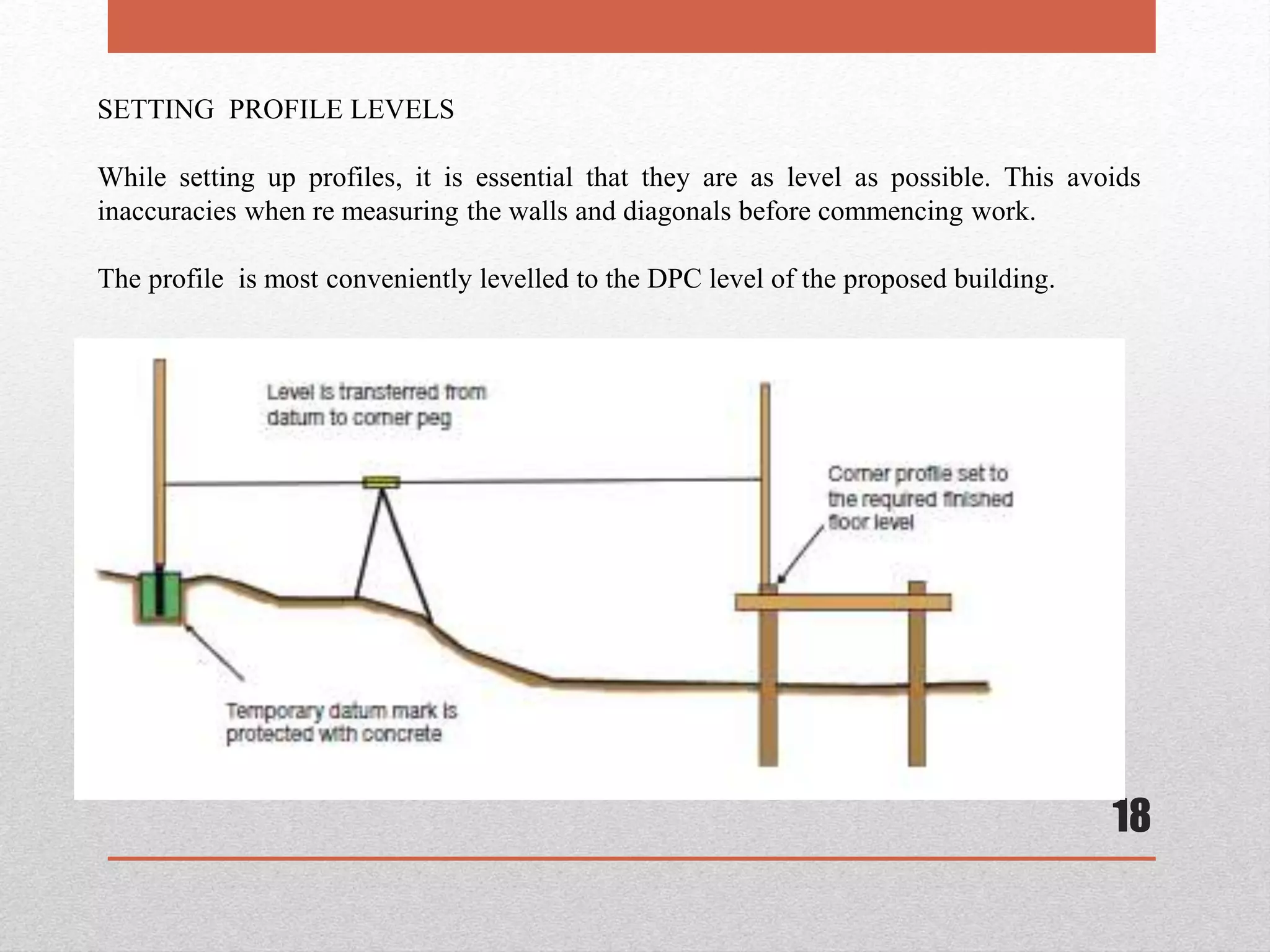 SETTING PROFILE LEVELS

While setting up profiles, it is essential that they are as level as possible. This avoids inaccuracies when re measuring the walls and diagonals before commencing work.

The profile is most conveniently levelled to the DPC level of the proposed building.

Level is transferred from datum to corner peg

Corner profile set to the required finished floor level

Temporary datum mark is protected with concrete

18